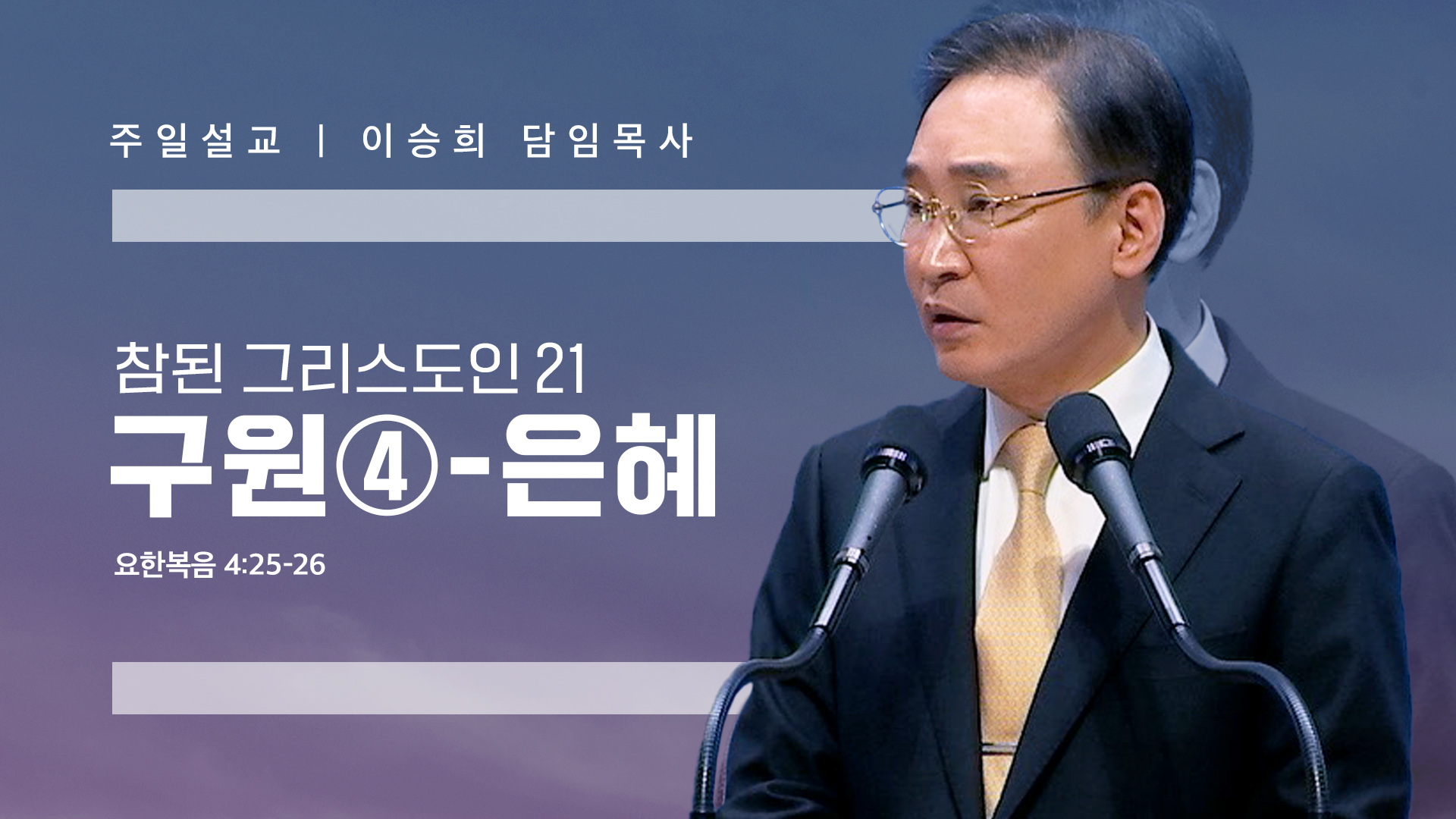 주일설교 | 이승희 담임목사

참된 그리스도인 21
구원④-은혜

요한복음 4:25-26